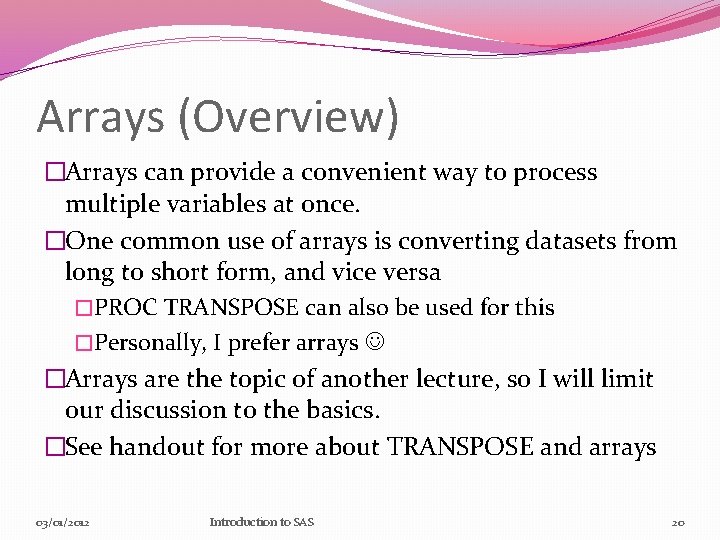 Arrays (Overview)

□Arrays can provide a convenient way to process multiple variables at once.

□One common use of arrays is converting datasets from long to short form, and vice versa

□PROC TRANSPOSE can also be used for this

□Personally, I prefer arrays ☺

□Arrays are the topic of another lecture, so I will limit our discussion to the basics.

□See handout for more about TRANSPOSE and arrays

03/01/2012 Introduction to SAS 20